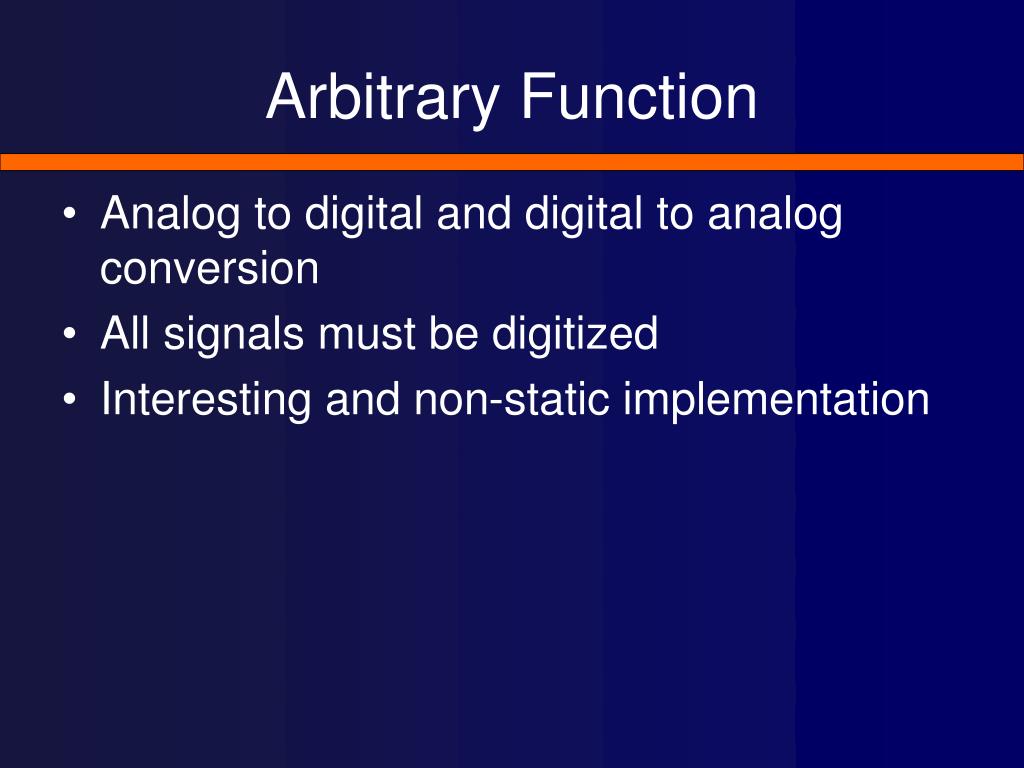 Arbitrary Function

• Analog to digital and digital to analog conversion
• All signals must be digitized
• Interesting and non-static implementation